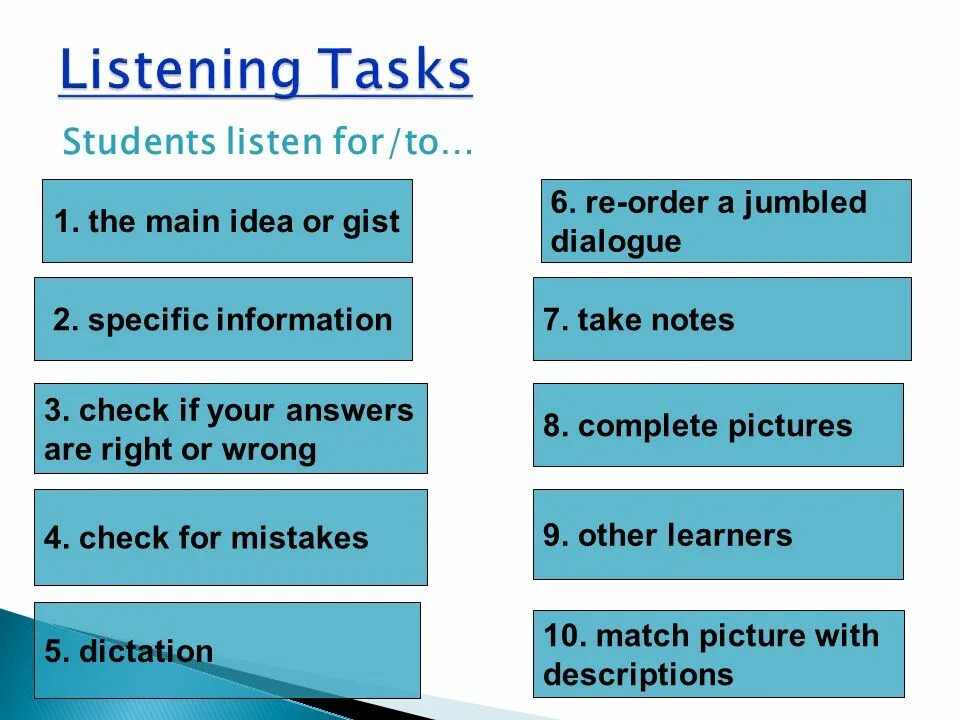 Listening Tasks

Students listen for/to…

1. the main idea or gist

2. specific information

3. check if your answers are right or wrong

4. check for mistakes

5. dictation

6. re-order a jumbled dialogue

7. take notes

8. complete pictures

9. other learners

10. match picture with descriptions